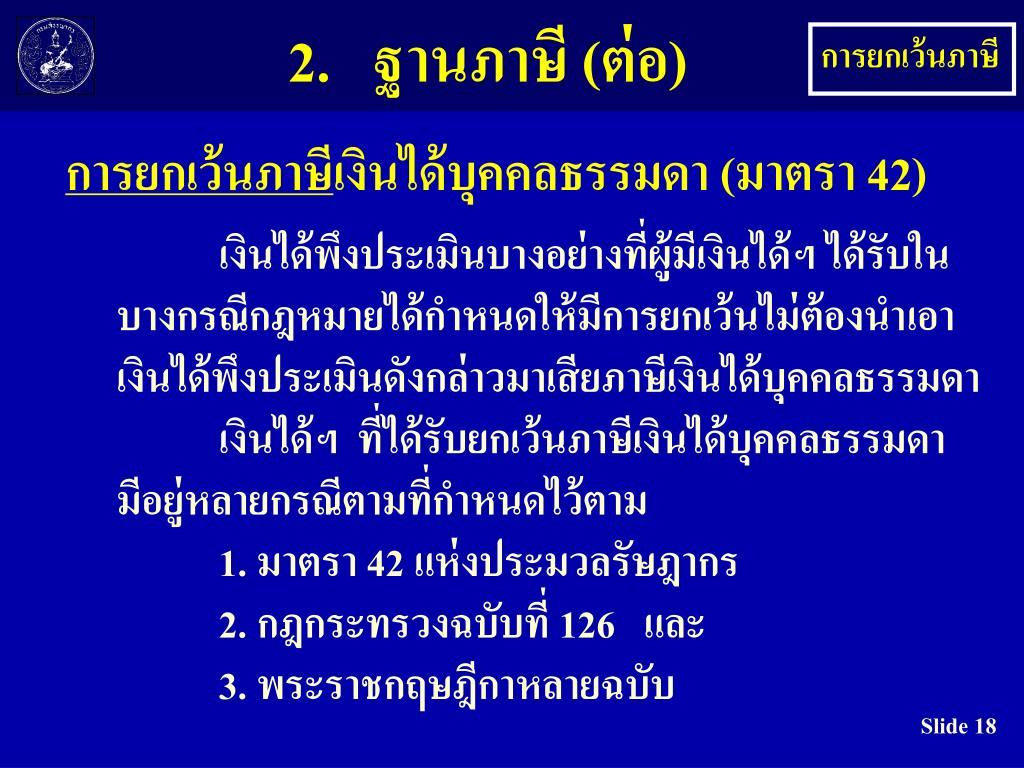 2. ฐานภาษี (ต่อ)

การยกเว้นภาษี

การยกเว้นภาษีเงินได้บุคคลธรรมดา (มาตรา 42)

เงินได้พึงประเมินบางอย่างที่ผู้มีเงินได้ฯ ได้รับในบางกรณีกฎหมายได้กำหนดให้มีการยกเว้นไม่ต้องนำเอาเงินได้พึงประเมินดังกล่าวมาเสียภาษีเงินได้บุคคลธรรมดา

เงินได้ฯ ที่ได้รับยกเว้นภาษีเงินได้บุคคลธรรมดามีอยู่หลายกรณีตามที่กำหนดไว้ตาม

1. มาตรา 42 แห่งประมวลรัษฎากร

2. กฎกระทรวงฉบับที่ 126 และ

3. พระราชกฤษฎีกาหลายฉบับ

Slide 18